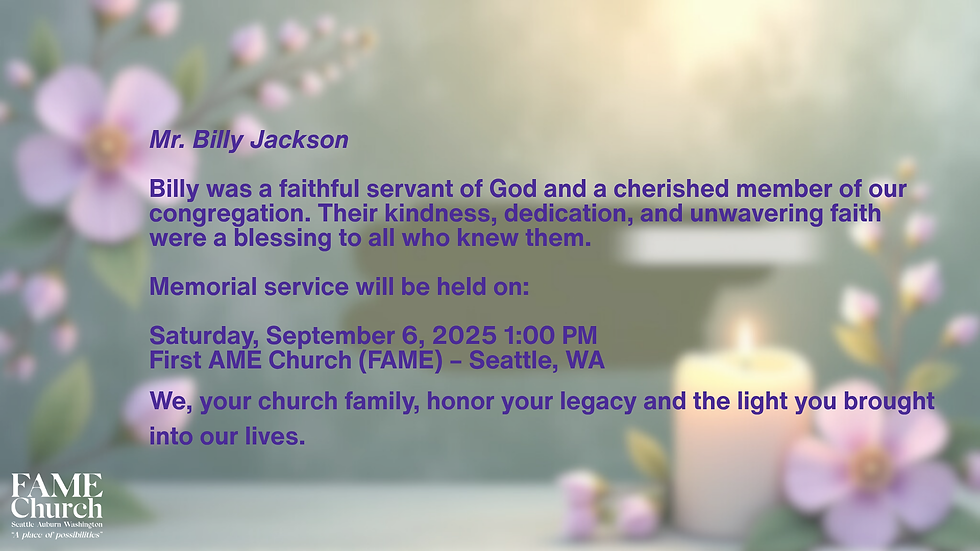 Mr. Billy Jackson

Billy was a faithful servant of God and a cherished member of our congregation. Their kindness, dedication, and unwavering faith were a blessing to all who knew them.

Memorial service will be held on:

Saturday, September 6, 2025 1:00 PM
First AME Church (FAME) – Seattle, WA

We, your church family, honor your legacy and the light you brought into our lives.

FAME Church
Seattle Auburn Washington
"A place of possibilities"